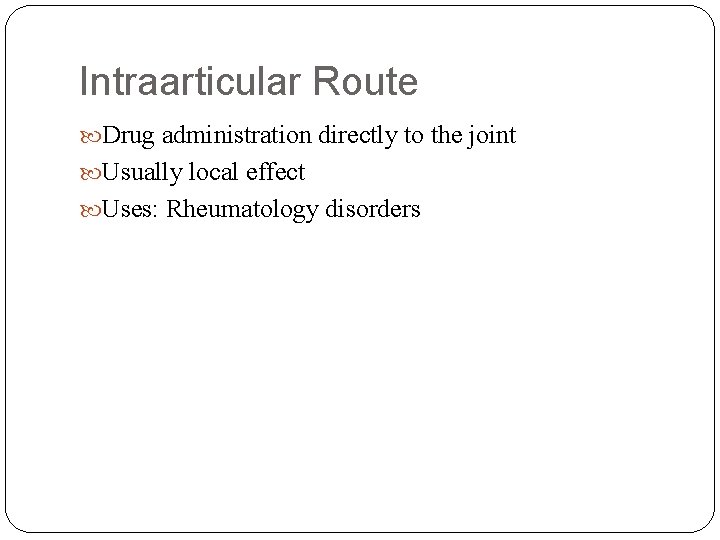 Intraarticular Route

Drug administration directly to the joint

Usually local effect

Uses: Rheumatology disorders